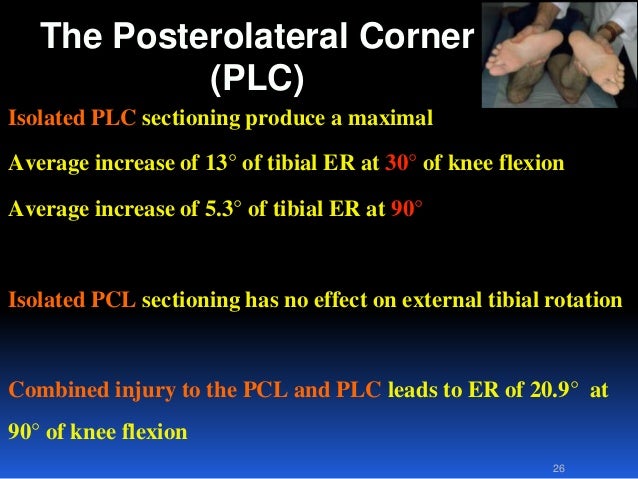 The Posterolateral Corner (PLC)

Isolated PLC sectioning produce a maximal

Average increase of 13° of tibial ER at 30° of knee flexion

Average increase of 5.3° of tibial ER at 90°

Isolated PCL sectioning has no effect on external tibial rotation

Combined injury to the PCL and PLC leads to ER of 20.9° at 90° of knee flexion

26